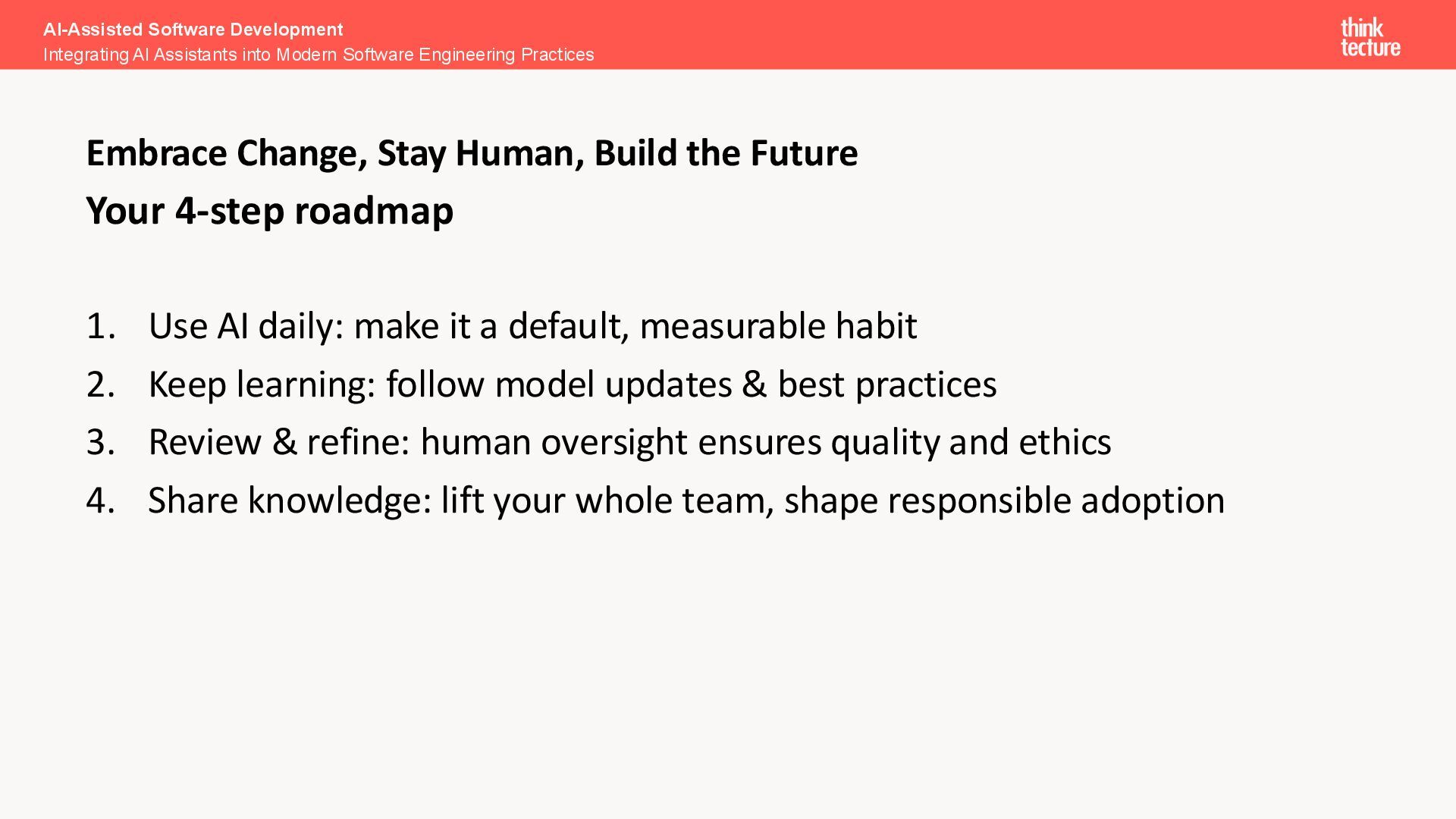 AI-Assisted Software Development
Integrating AI Assistants into Modern Software Engineering Practices

think
tecture

Embrace Change, Stay Human, Build the Future
Your 4-step roadmap

1. Use AI daily: make it a default, measurable habit
2. Keep learning: follow model updates & best practices
3. Review & refine: human oversight ensures quality and ethics
4. Share knowledge: lift your whole team, shape responsible adoption